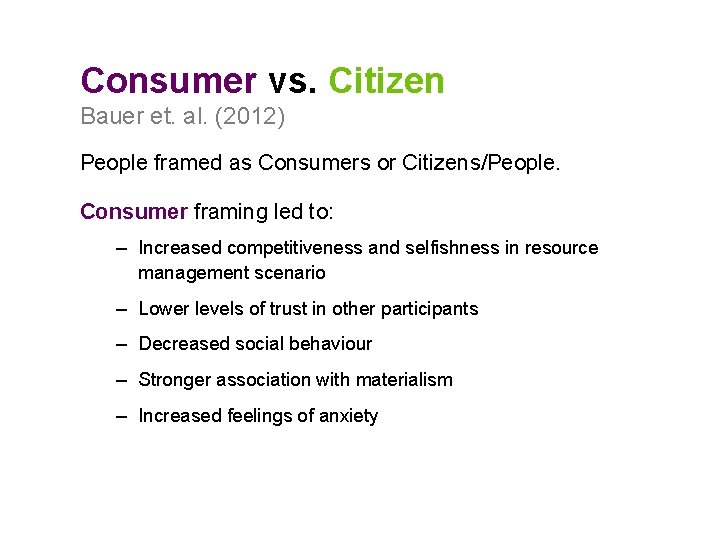 Consumer vs. Citizen
Bauer et. al. (2012)

People framed as Consumers or Citizens/People.

Consumer framing led to:

– Increased competitiveness and selfishness in resource management scenario

– Lower levels of trust in other participants

– Decreased social behaviour

– Stronger association with materialism

– Increased feelings of anxiety